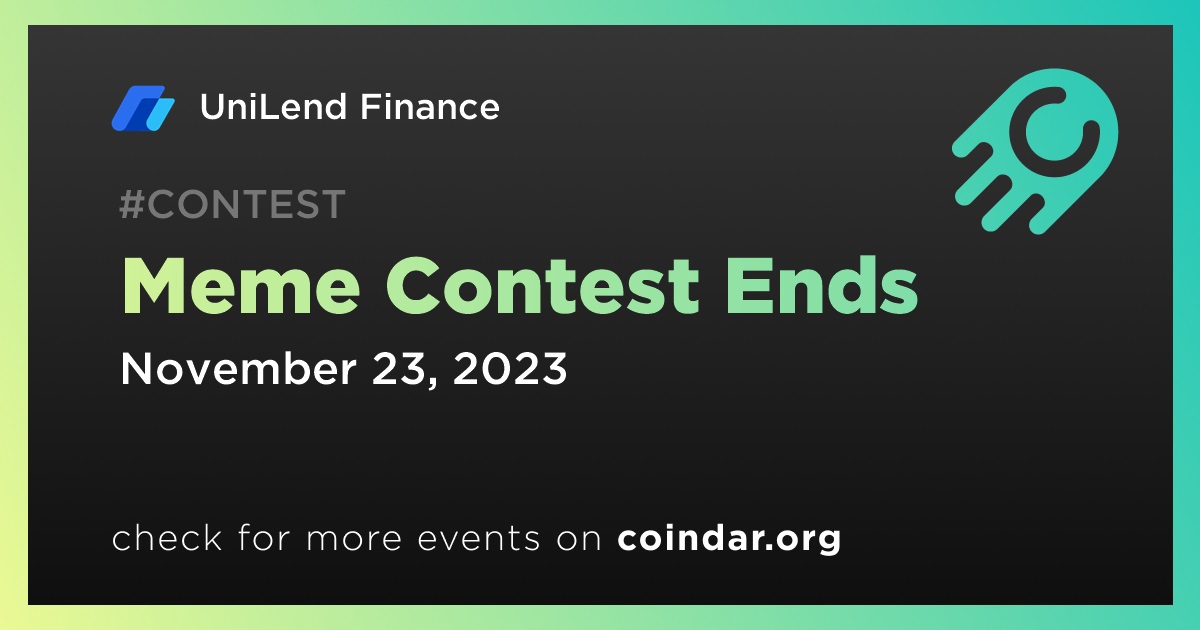 UniLend Finance

#CONTEST

Meme Contest Ends

November 23, 2023

check for more events on coindar.org